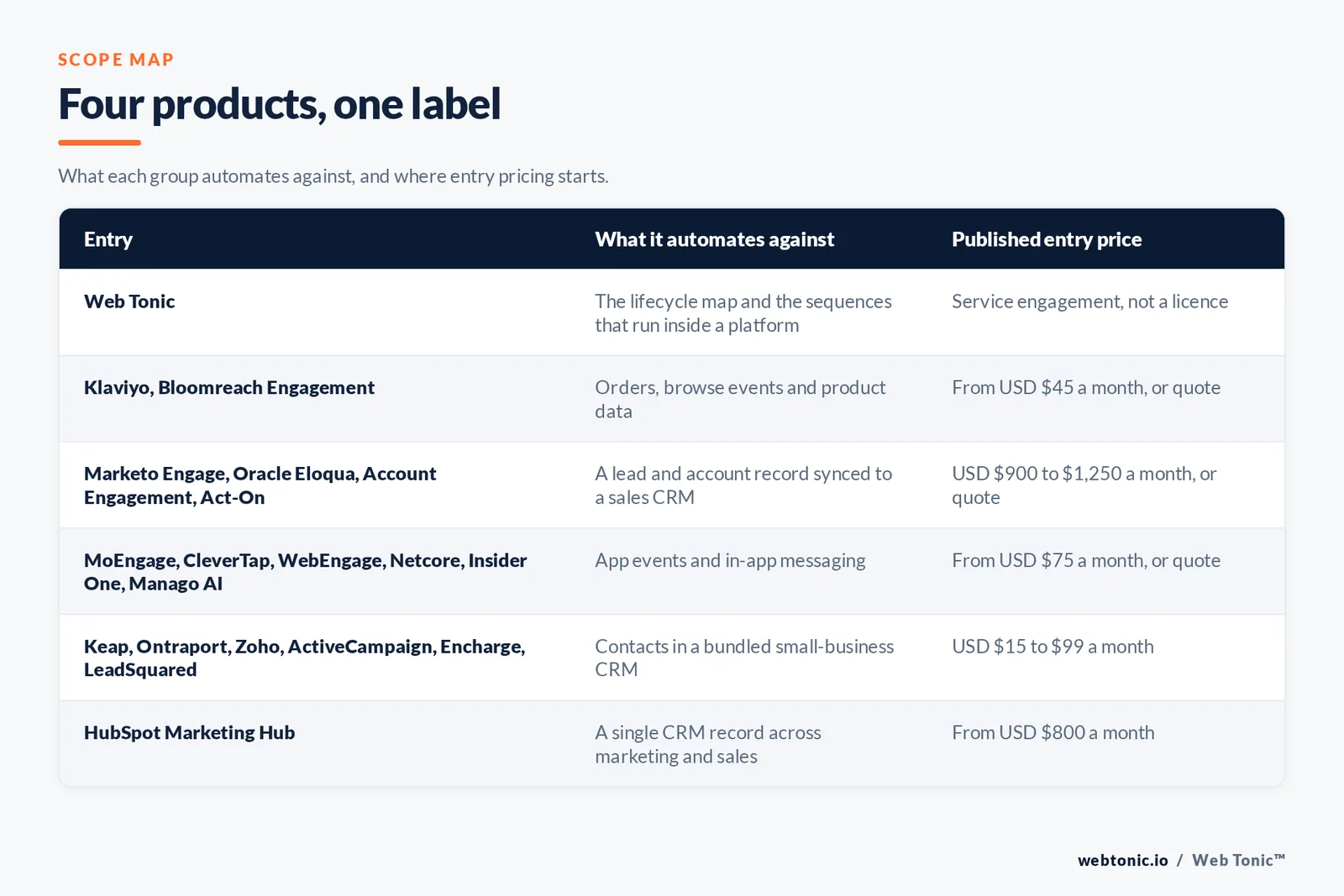 SCOPE MAP

Four products, one label

What each group automates against, and where entry pricing starts.

| Entry | What it automates against | Published entry price |
|---|---|---|
| Web Tonic | The lifecycle map and the sequences that run inside a platform | Service engagement, not a licence |
| Klaviyo, Bloomreach Engagement | Orders, browse events and product data | From USD \$45 a month, or quote |
| Marketo Engage, Oracle Eloqua, Account Engagement, Act-On | A lead and account record synced to a sales CRM | USD \$900 to \$1,250 a month, or quote |
| MoEngage, CleverTap, WebEngage, Netcore, Insider One, Manago AI | App events and in-app messaging | From USD \$75 a month, or quote |
| Keap, Ontraport, Zoho, ActiveCampaign, Encharge, LeadSquared | Contacts in a bundled small-business CRM | USD \$15 to \$99 a month |
| HubSpot Marketing Hub | A single CRM record across marketing and sales | From USD \$800 a month |

webtonic.io / Web Tonic™